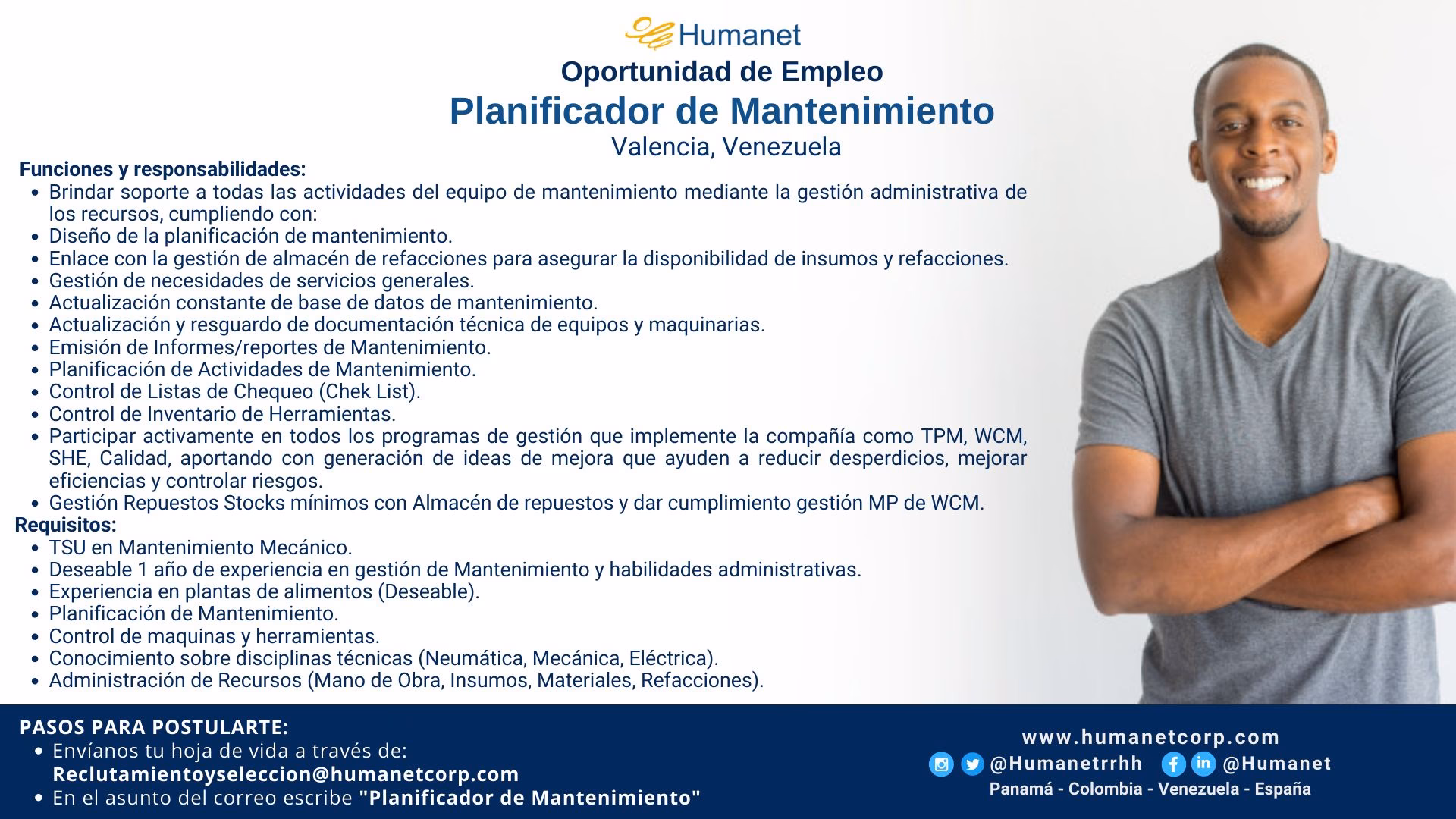 Humanet
Oportunidad de Empleo
Planificador de Mantenimiento
Valencia, Venezuela

Funciones y responsabilidades:
- Brindar soporte a todas las actividades del equipo de mantenimiento mediante la gestión administrativa de los recursos, cumpliendo con:
- Diseño de la planificación de mantenimiento.
- Enlace con la gestión de almacén de refacciones para asegurar la disponibilidad de insumos y refacciones.
- Gestión de necesidades de servicios generales.
- Actualización constante de base de datos de mantenimiento.
- Actualización y resguardo de documentación técnica de equipos y maquinarias.
- Emisión de Informes/reportes de Mantenimiento.
- Planificación de Actividades de Mantenimiento.
- Control de Listas de Chequeo (Chek List).
- Control de Inventario de Herramientas.
- Participar activamente en todos los programas de gestión que implemente la compañía como TPM, WCM, SHE, Calidad, aportando con generación de ideas de mejora que ayuden a reducir desperdicios, mejorar eficiencias y controlar riesgos.
- Gestión Repuestos Stocks mínimos con Almacén de repuestos y dar cumplimiento gestión MP de WCM.

Requisitos:
- TSU en Mantenimiento Mecánico.
- Deseable 1 año de experiencia en gestión de Mantenimiento y habilidades administrativas.
- Experiencia en plantas de alimentos (Deseable).
- Planificación de Mantenimiento.
- Control de maquinas y herramientas.
- Conocimiento sobre disciplinas técnicas (Neumática, Mecánica, Eléctrica).
- Administración de Recursos (Mano de Obra, Insumos, Materiales, Refacciones).

PASOS PARA POSTULARTE:
- Envíanos tu hoja de vida a través de: Reclutamientoyseleccion@humanetcorp.com
- En el asunto del correo escribe "Planificador de Mantenimiento"

www.humanetcorp.com
@Humanetrrhh @Humanet
Panamá - Colombia - Venezuela - España